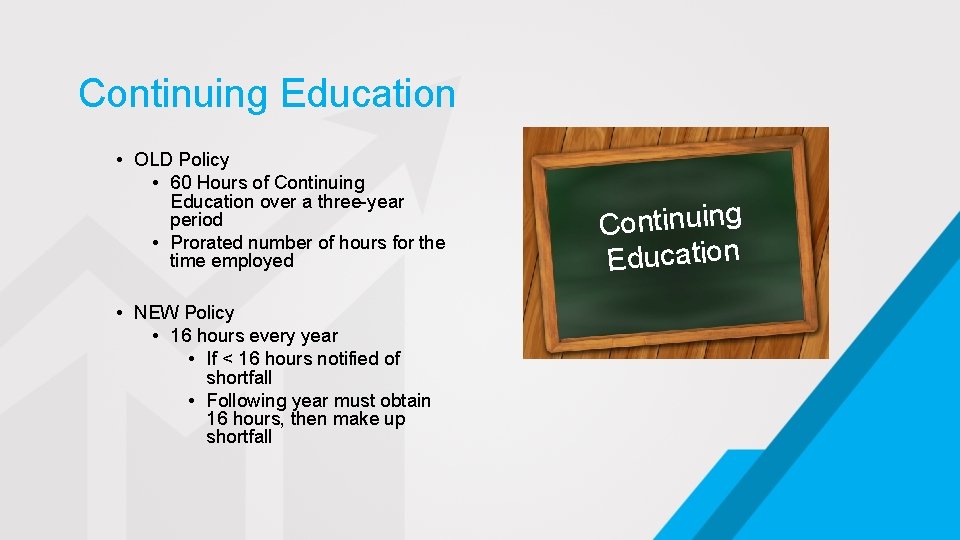 Continuing Education

• OLD Policy
  • 60 Hours of Continuing Education over a three-year period
  • Prorated number of hours for the time employed

• NEW Policy
  • 16 hours every year
    • If < 16 hours notified of shortfall
    • Following year must obtain 16 hours, then make up shortfall

Continuing Education